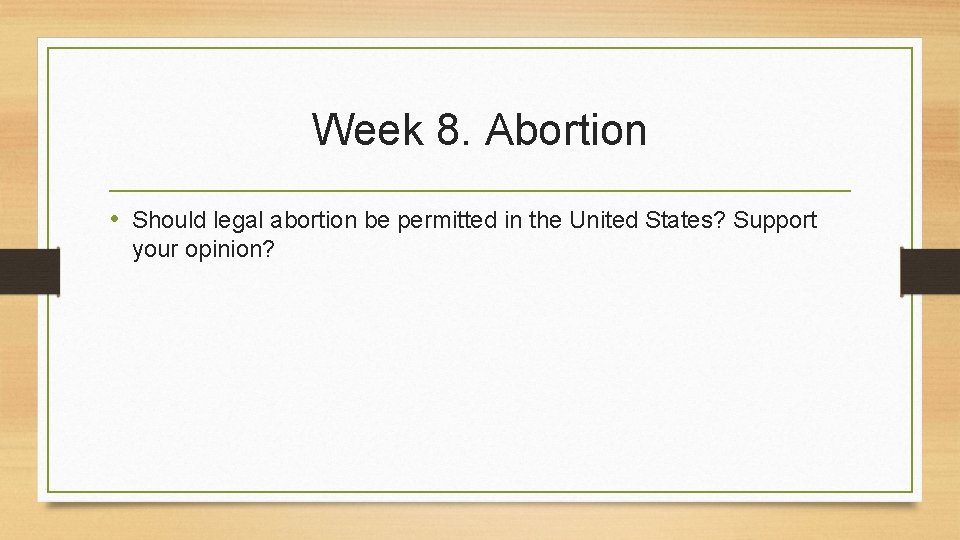 Week 8. Abortion

• Should legal abortion be permitted in the United States? Support your opinion?